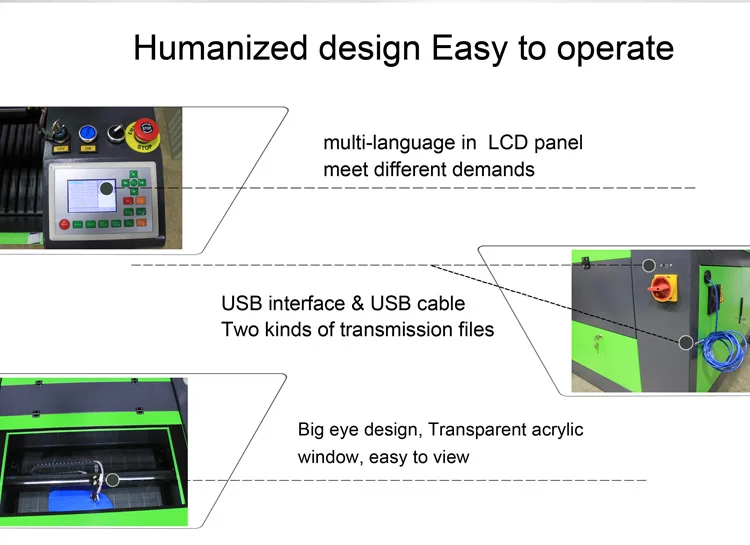 Humanized design Easy to operate

OFF ON STOP

multi-language in LCD panel
meet different demands

USB interface & USB cable
Two kinds of transmission files

Big eye design, Transparent acrylic window, easy to view